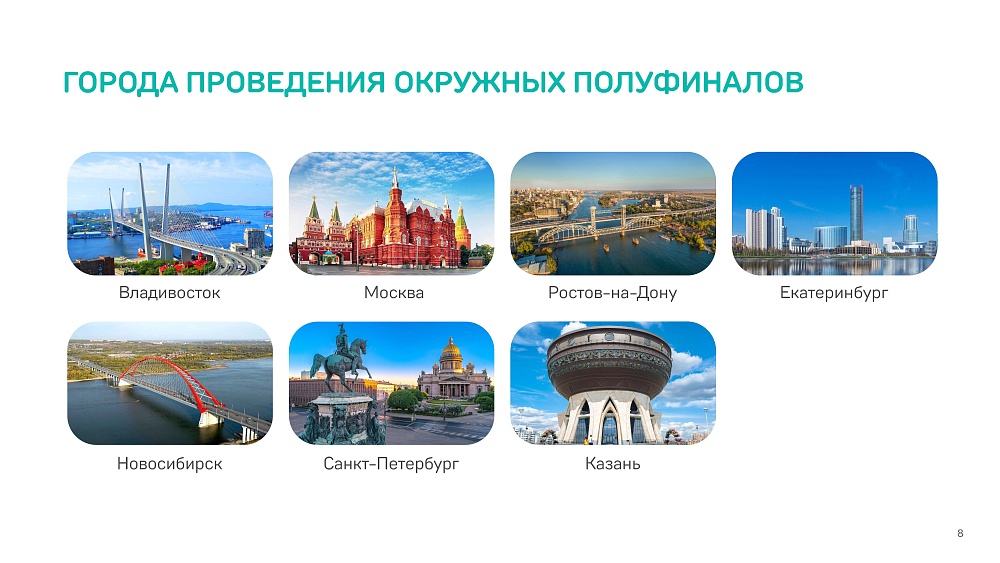 ГОРОДА ПРОВЕДЕНИЯ ОКРУЖНЫХ ПОЛУФИНАЛОВ

Владивосток

Москва

Ростов-на-Дону

Екатеринбург

Новосибирск

Санкт-Петербург

Казань

8